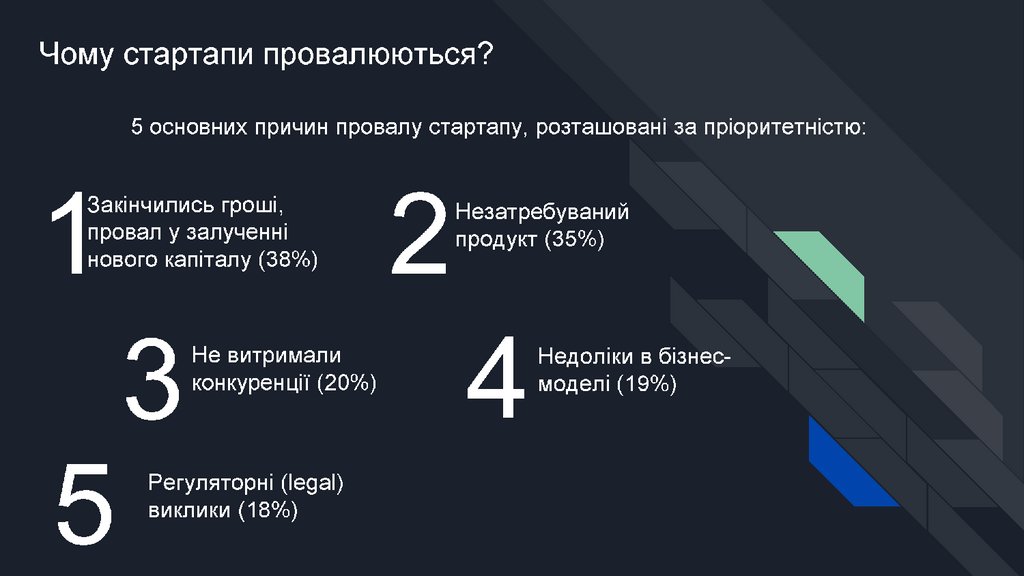 Чому стартапи провалюються?

5 основних причин провалу стартапу, розташовані за пріоритетністю:

1 Закінчились гроші, провал у залученні нового капіталу (38%)

2 Незатребуваний продукт (35%)

3 Не витримали конкуренції (20%)

4 Недоліки в бізнес-моделі (19%)

5 Регуляторні (legal) виклики (18%)